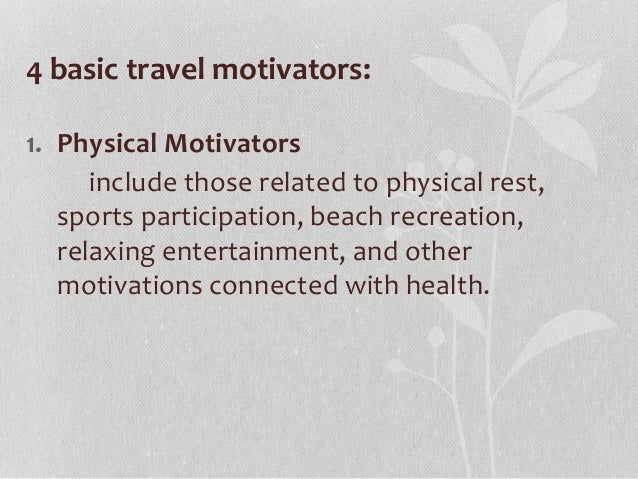 4 basic travel motivators:

1. Physical Motivators

include those related to physical rest, sports participation, beach recreation, relaxing entertainment, and other motivations connected with health.